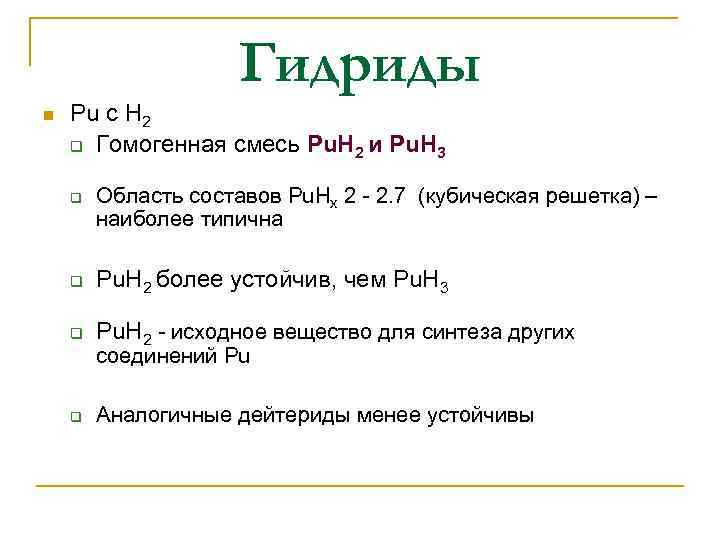 Гидриды

Pu с $H_2$

Гомогенная смесь $PuH_2$ и $PuH_3$

Область составов $PuH_x$ 2 - 2.7 (кубическая решетка) – наиболее типична

$PuH_2$ более устойчив, чем $PuH_3$

$PuH_2$ - исходное вещество для синтеза других соединений Pu

Аналогичные дейтериды менее устойчивы